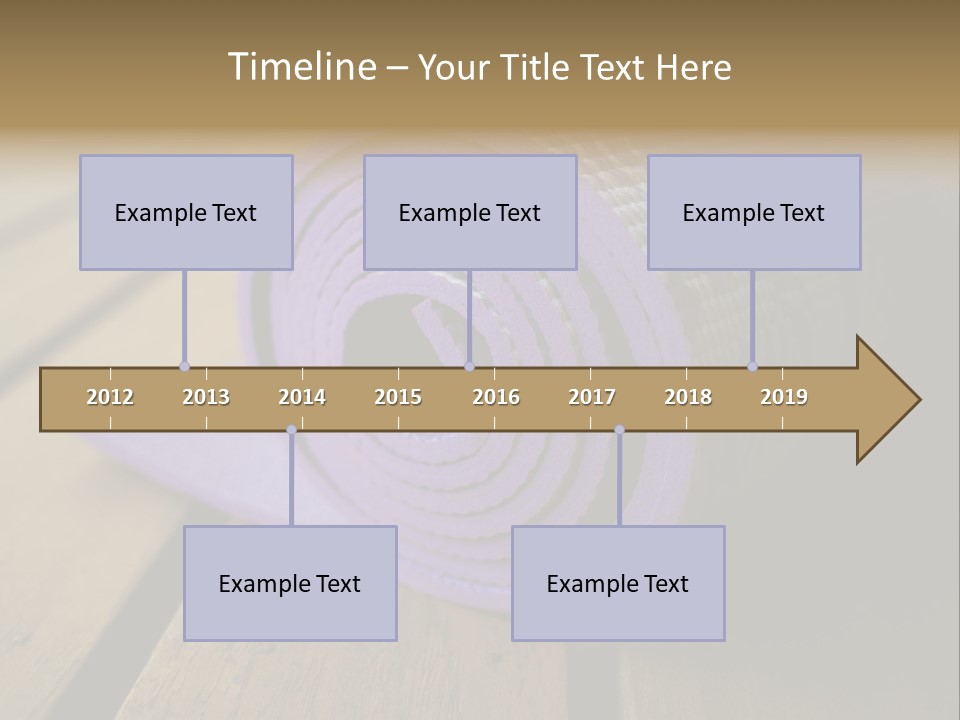 Timeline – Your Title Text Here

Example Text

Example Text

Example Text

2012 2013 2014 2015 2016 2017 2018 2019

Example Text

Example Text